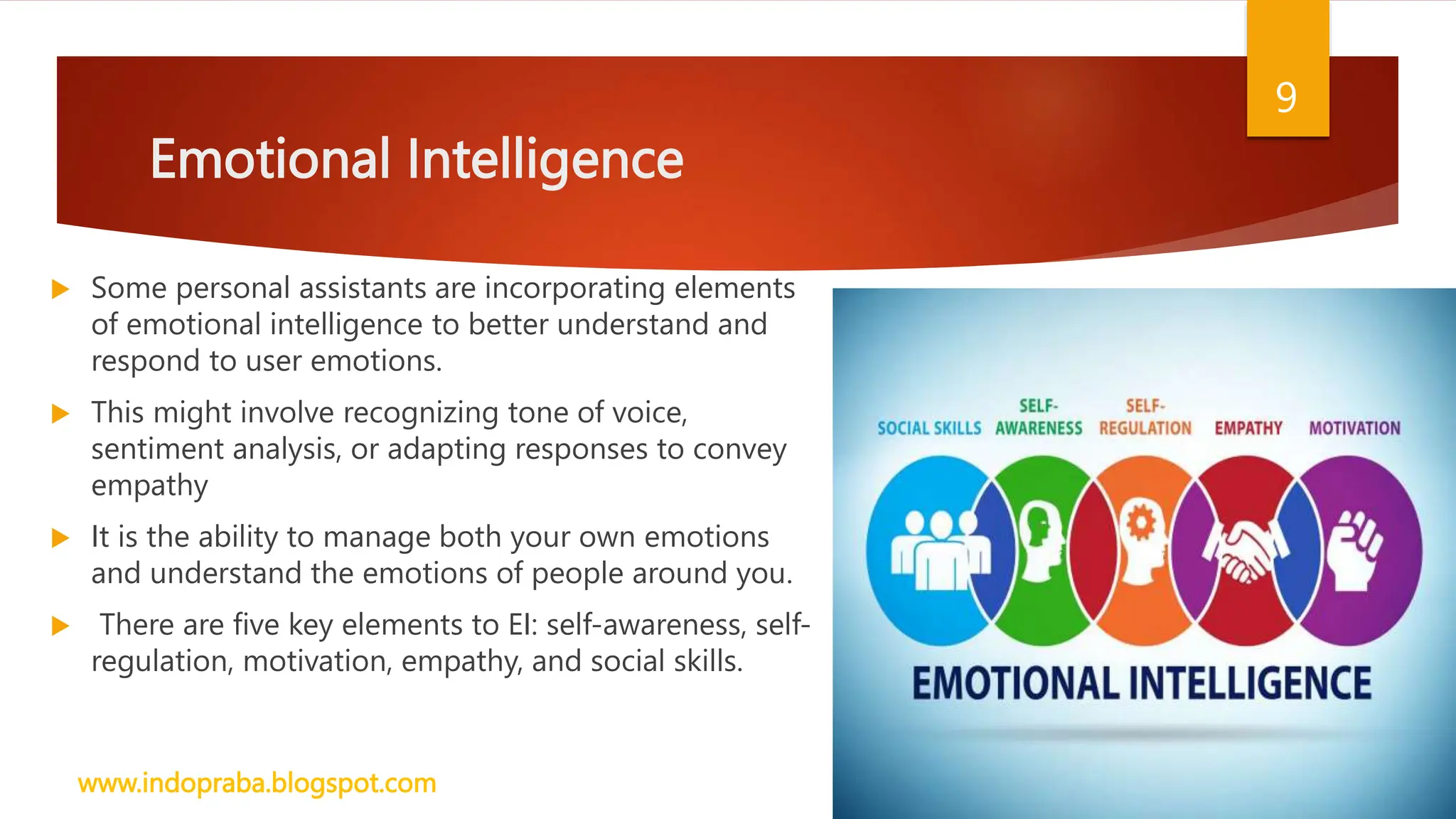 9

Emotional Intelligence

Some personal assistants are incorporating elements of emotional intelligence to better understand and respond to user emotions.

This might involve recognizing tone of voice, sentiment analysis, or adapting responses to convey empathy

It is the ability to manage both your own emotions and understand the emotions of people around you.

There are five key elements to EI: self-awareness, self-regulation, motivation, empathy, and social skills.

SOCIAL SKILLS SELF-AWARENESS SELF-REGULATION EMPATHY MOTIVATION

EMOTIONAL INTELLIGENCE

www.indopraba.blogspot.com